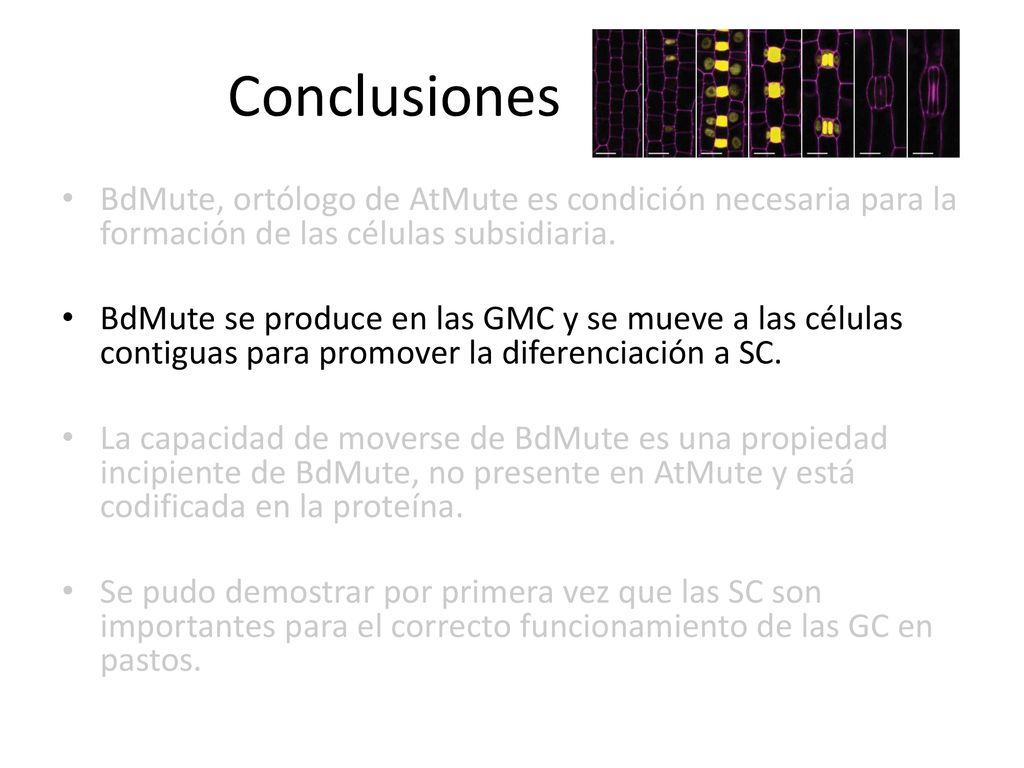 Conclusiones

• BdMute, ortólogo de AtMute es condición necesaria para la formación de las células subsidiaria.

• BdMute se produce en las GMC y se mueve a las células contiguas para promover la diferenciación a SC.

• La capacidad de moverse de BdMute es una propiedad incipiente de BdMute, no presente en AtMute y está codificada en la proteína.

• Se pudo demostrar por primera vez que las SC son importantes para el correcto funcionamiento de las GC en pastos.